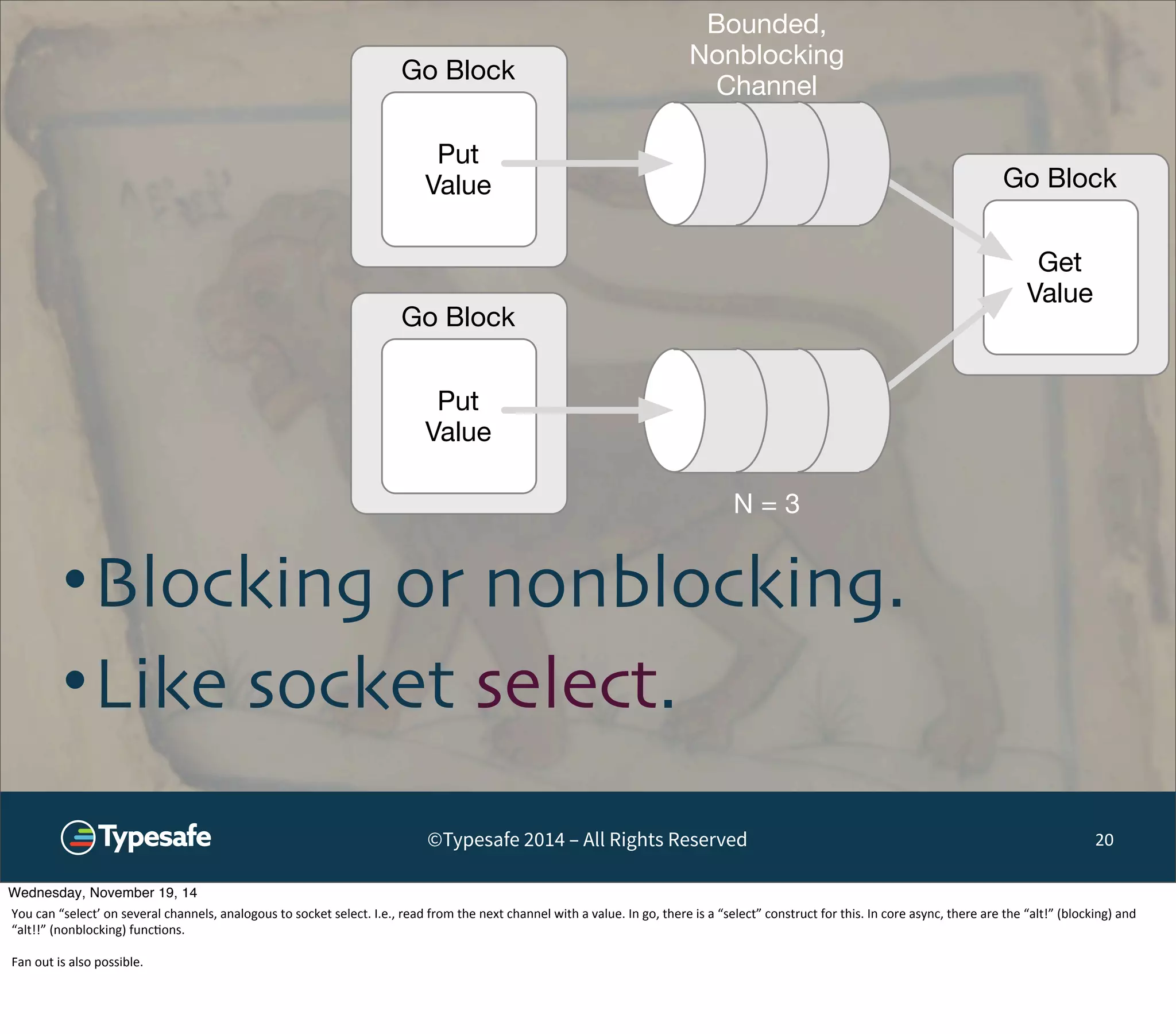 Go Block

Put Value

Bounded, Nonblocking Channel

Go Block

Get Value

Go Block

Put Value

N = 3

• Blocking or nonblocking.

• Like socket select.

Typesafe

©Typesafe 2014 – All Rights Reserved

20

Wednesday, November 19, 14

You can “select’ on several channels, analogous to socket select. I.e., read from the next channel with a value. In go, there is a “select” construct for this. In core async, there are the “alt!” (blocking) and “alt!!” (nonblocking) functions.

Fan out is also possible.